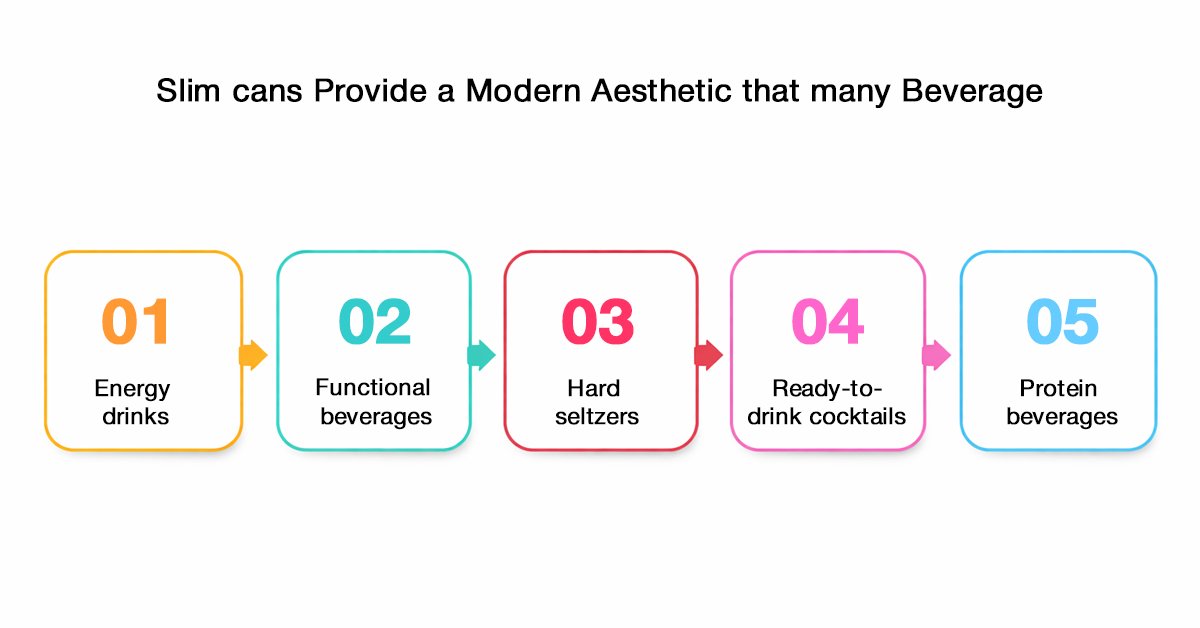 Slim cans Provide a Modern Aesthetic that many Beverage

01
Energy drinks

02
Functional beverages

03
Hard seltzers

04
Ready-to-drink cocktails

05
Protein beverages